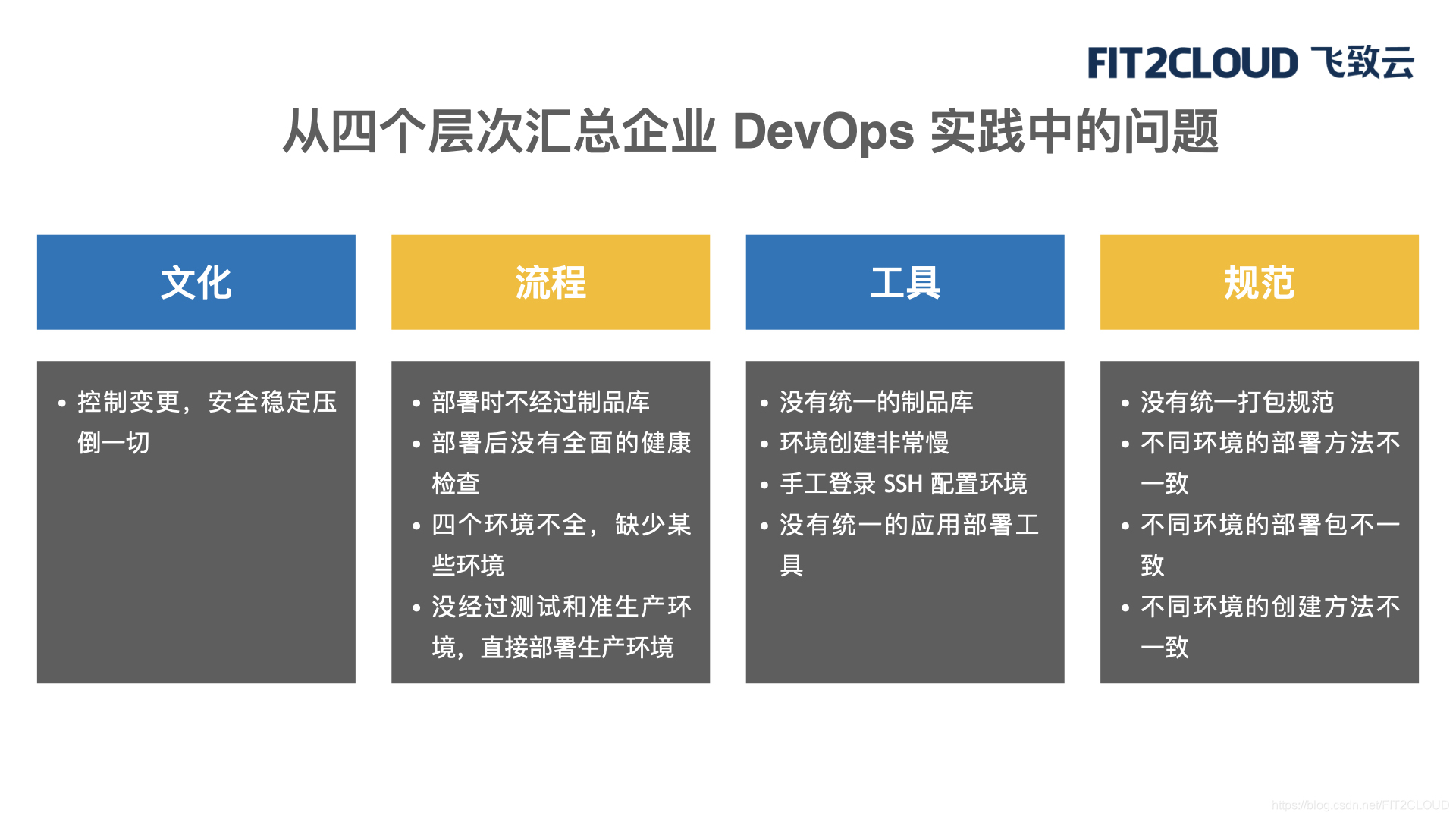 FIT2CLOUD 飞致云

从四个层次汇总企业 DevOps 实践中的问题

文化

• 控制变更，安全稳定压倒一切

流程

• 部署时不经过制品库
• 部署后没有全面的健康检查
• 四个环境不全，缺少某些环境
• 没经过测试和准生产环境，直接部署生产环境

工具

• 没有统一的制品库
• 环境创建非常慢
• 手工登录 SSH 配置环境
• 没有统一的应用部署工具

规范

• 没有统一打包规范
• 不同环境的部署方法不一致
• 不同环境的部署包不一致
• 不同环境的创建方法不一致

https://blog.csdn.net/FIT2CLOUD